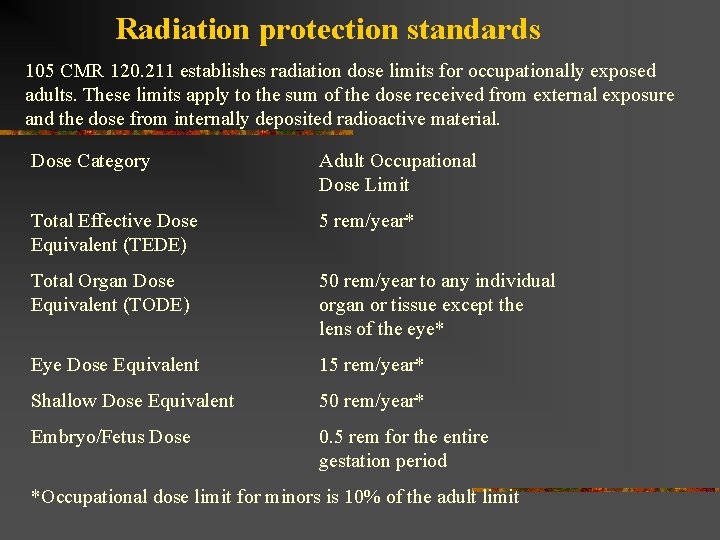 Radiation protection standards

105 CMR 120.211 establishes radiation dose limits for occupationally exposed adults. These limits apply to the sum of the dose received from external exposure and the dose from internally deposited radioactive material.

| Dose Category | Adult Occupational Dose Limit |
|---|---|
| Total Effective Dose Equivalent (TEDE) | 5 rem/year* |
| Total Organ Dose Equivalent (TODE) | 50 rem/year to any individual organ or tissue except the lens of the eye* |
| Eye Dose Equivalent | 15 rem/year* |
| Shallow Dose Equivalent | 50 rem/year* |
| Embryo/Fetus Dose | 0.5 rem for the entire gestation period |

*Occupational dose limit for minors is 10% of the adult limit